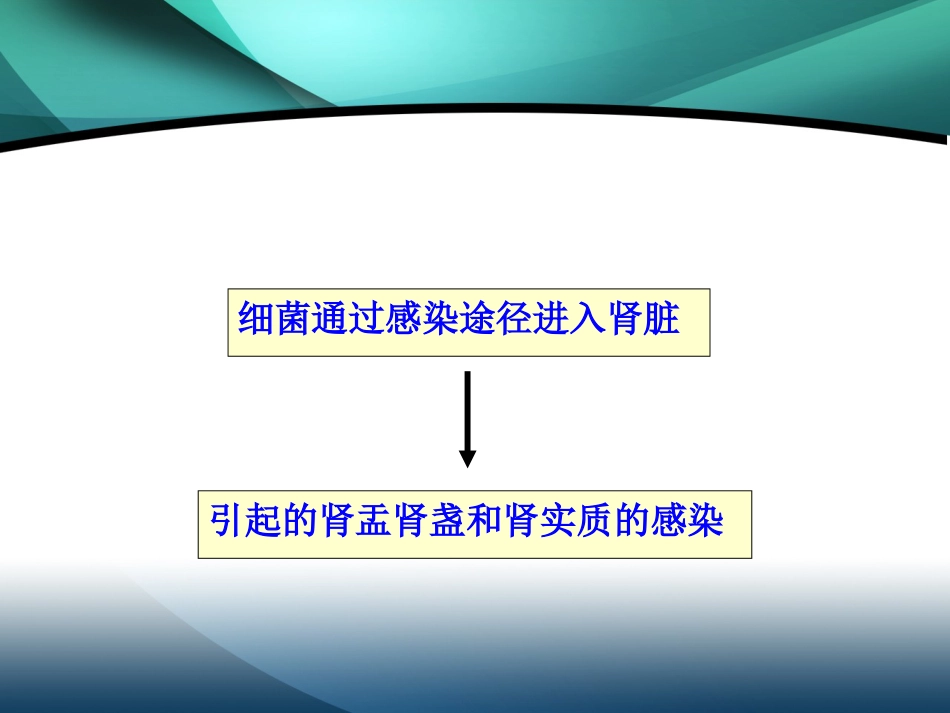 细菌通过感染途径进入肾脏

引起的肾盂肾盏和肾实质的感染